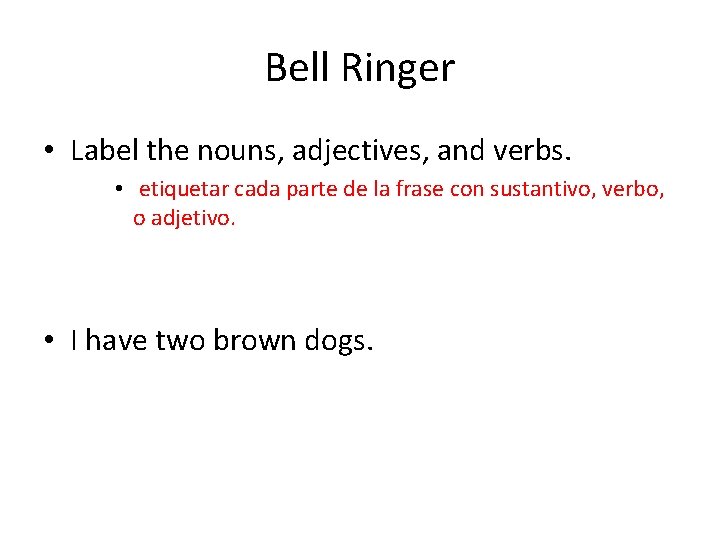 Bell Ringer

• Label the nouns, adjectives, and verbs.
  • etiquetar cada parte de la frase con sustantivo, verbo, o adjetivo.

• I have two brown dogs.